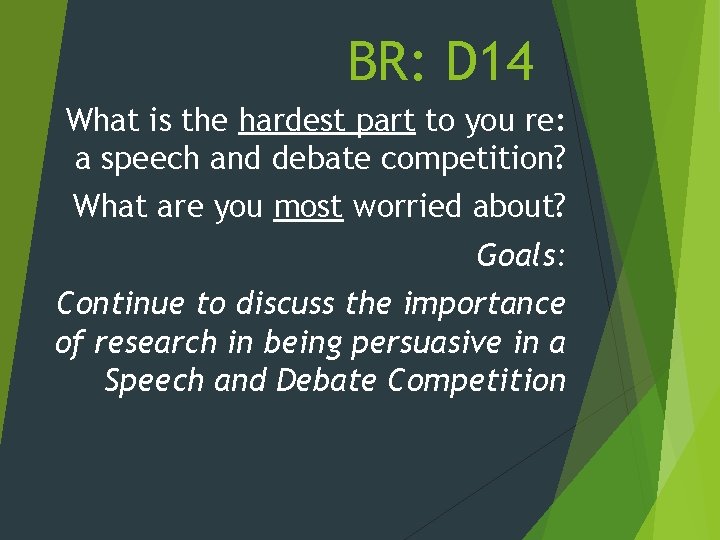 BR: D14

What is the hardest part to you re: a speech and debate competition?

What are you most worried about?

Goals:

Continue to discuss the importance of research in being persuasive in a Speech and Debate Competition